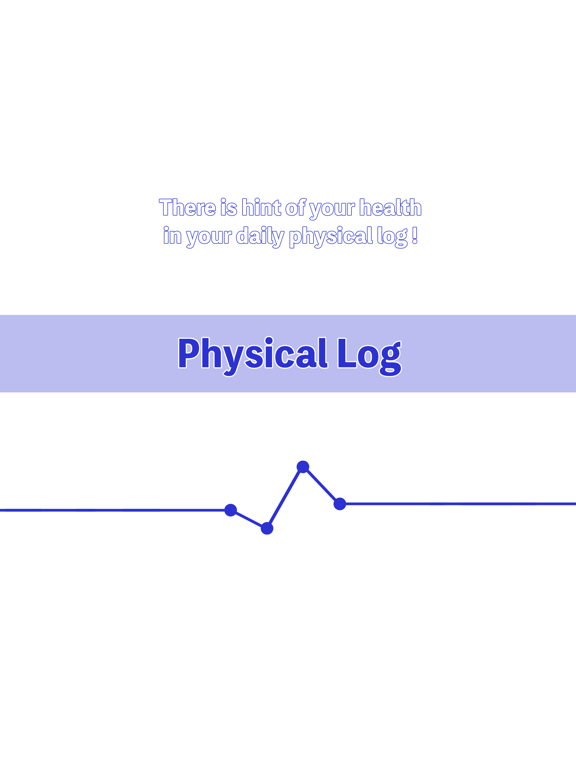 There is hint of your health in your daily physical log !

Physical Log